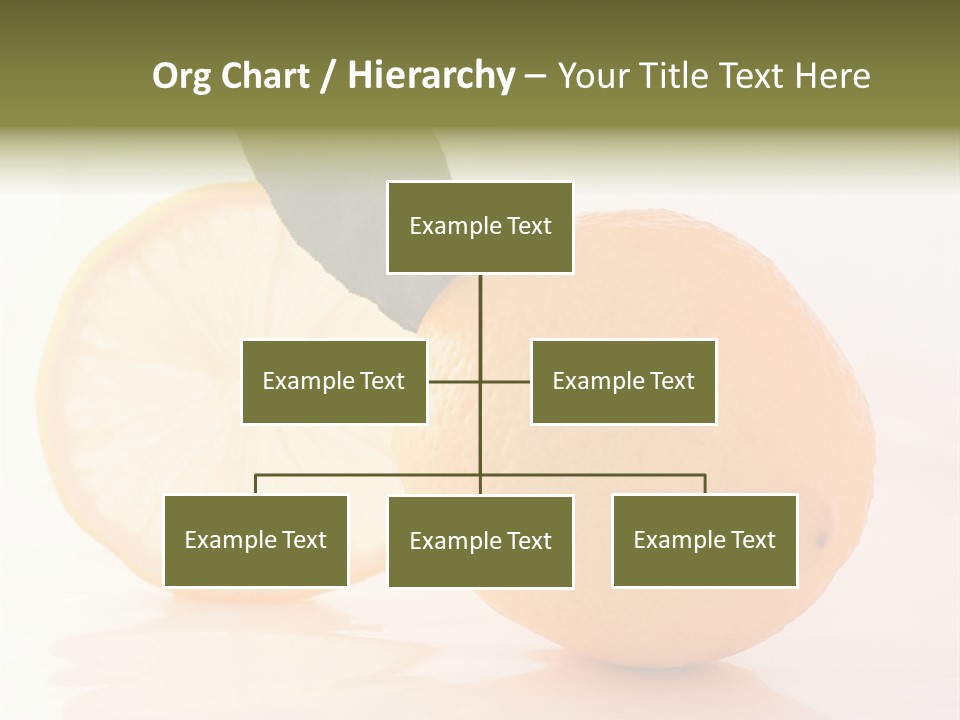 Org Chart / Hierarchy – Your Title Text Here

Example Text

Example Text

Example Text

Example Text

Example Text

Example Text